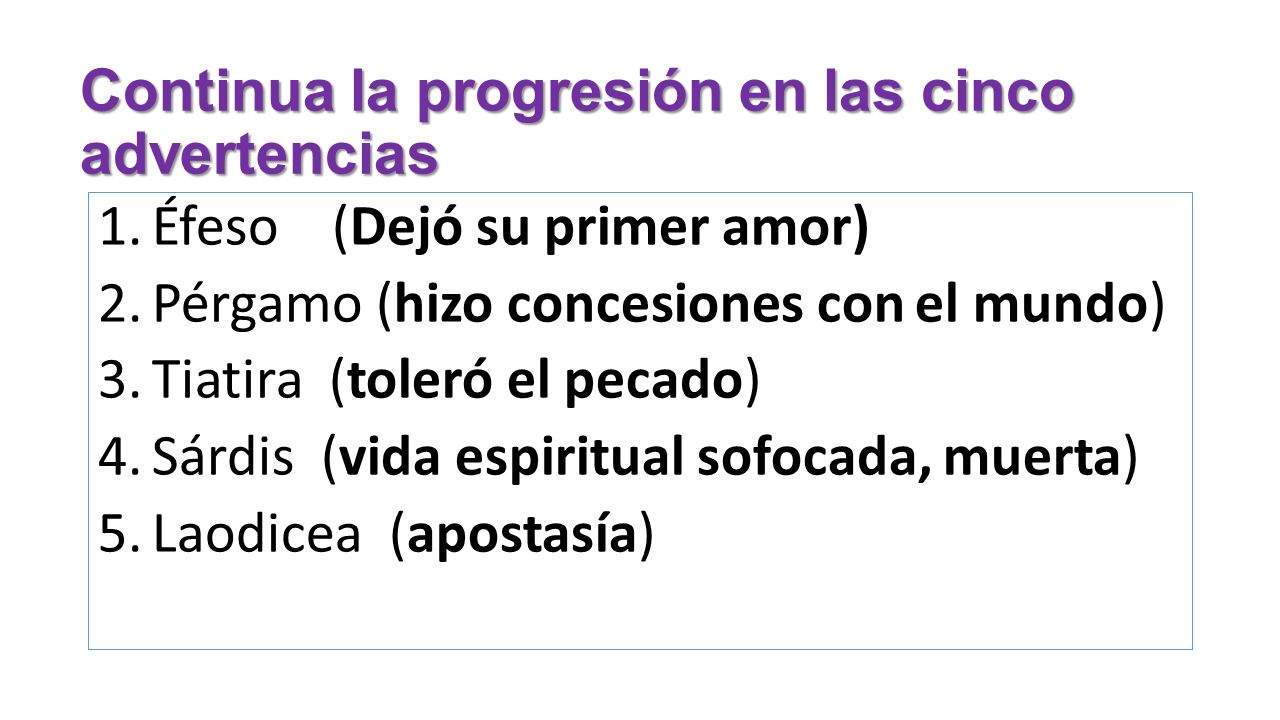 Continua la progresión en las cinco advertencias

1. Éfeso (Dejó su primer amor)
2. Pérgamo (hizo concesiones con el mundo)
3. Tiatira (toleró el pecado)
4. Sárdis (vida espiritual sofocada, muerta)
5. Laodicea (apostasía)